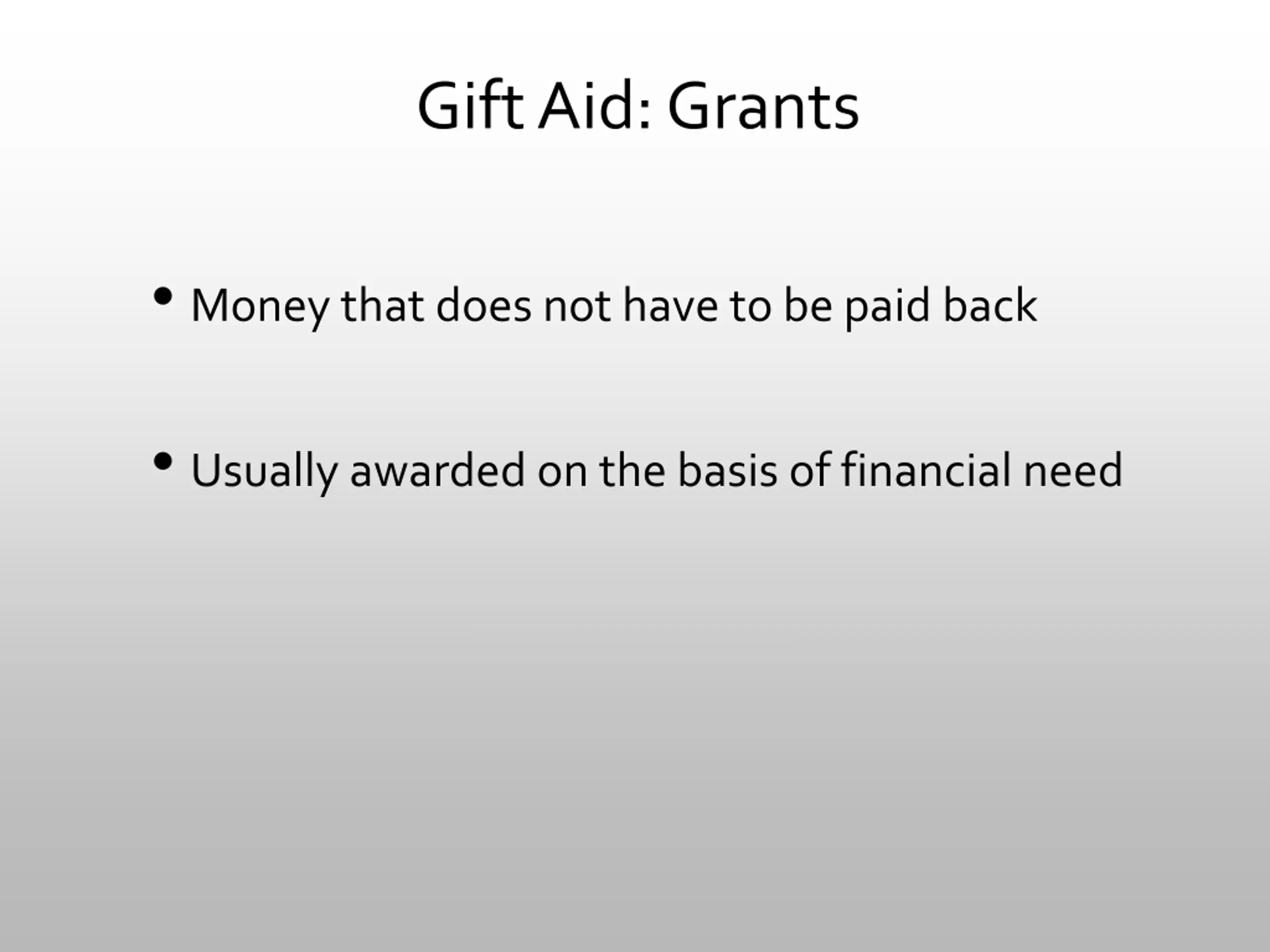 Gift Aid: Grants

• Money that does not have to be paid back

• Usually awarded on the basis of financial need